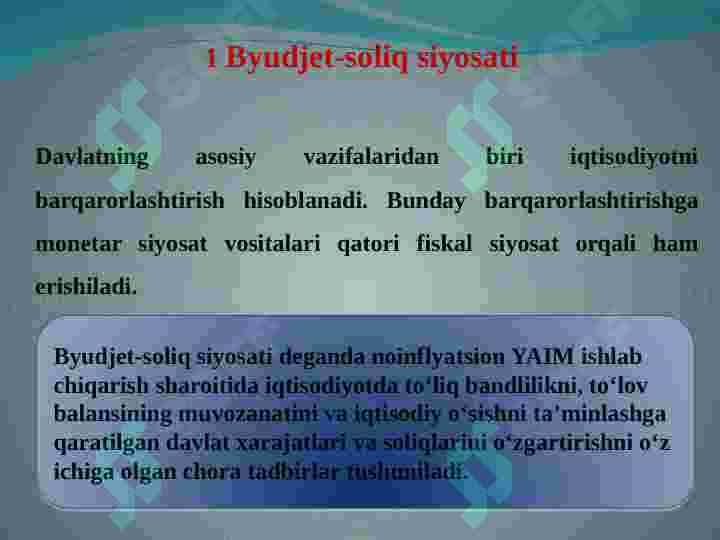 1 Byudjet-soliq siyosati

Davlatning asosiy vazifalaridan biri iqtisodiyotni barqarorlashtirish hisoblanadi. Bunday barqarorlashtirishga monetar siyosat vositalari qatori fiskal siyosat orqali ham erishiladi.

Byudjet-soliq siyosati deganda noinflyatsion YAIM ishlab chiqarish sharoitida iqtisodiyotda to‘liq bandlilikni, to‘lov balansining muvozanatini va iqtisodiy o‘sishni ta’minlashga qaratilgan davlat xarajatlari va soliqlarini o‘zgartirishni o‘z ichiga olgan chora tadbirlar tushuniladi.